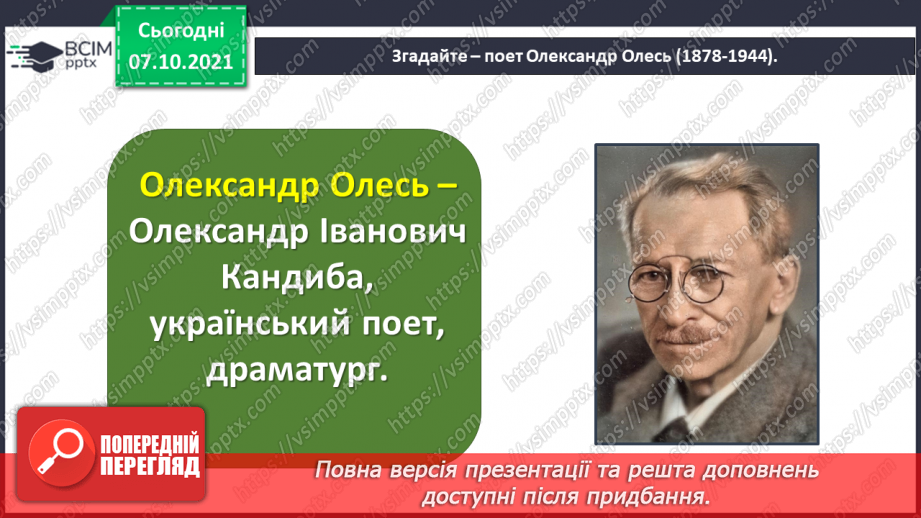 ВСІМ pptx

Сьогодні 07.10.2021

Згадайте – поет Олександр Олесь (1878-1944).

Олександр Олесь – Олександр Іванович Кандиба, український поет, драматург.

https://vsimpptx.com

ПОПЕРЕДНІЙ ПЕРЕГЛЯД

Повна версія презентації та решта доповнень доступні після придбання.